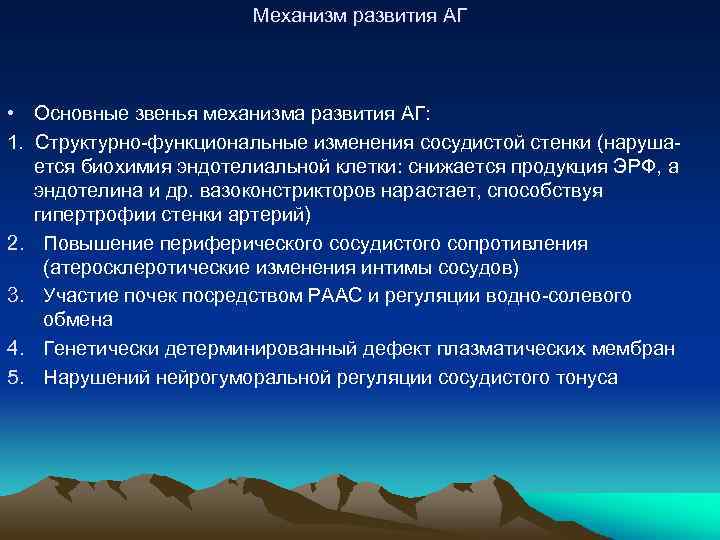 Механизм развития АГ

• Основные звенья механизма развития АГ:

1. Структурно-функциональные изменения сосудистой стенки (нарушается биохимия эндотелиальной клетки: снижается продукция ЭРФ, а эндотелина и др. вазоконстрикторов нарастает, способствуя гипертрофии стенки артерий)

2. Повышение периферического сосудистого сопротивления (атеросклеротические изменения интимы сосудов)

3. Участие почек посредством РААС и регуляции водно-солевого обмена

4. Генетически детерминированный дефект плазматических мембран

5. Нарушений нейрогуморальной регуляции сосудистого тонуса